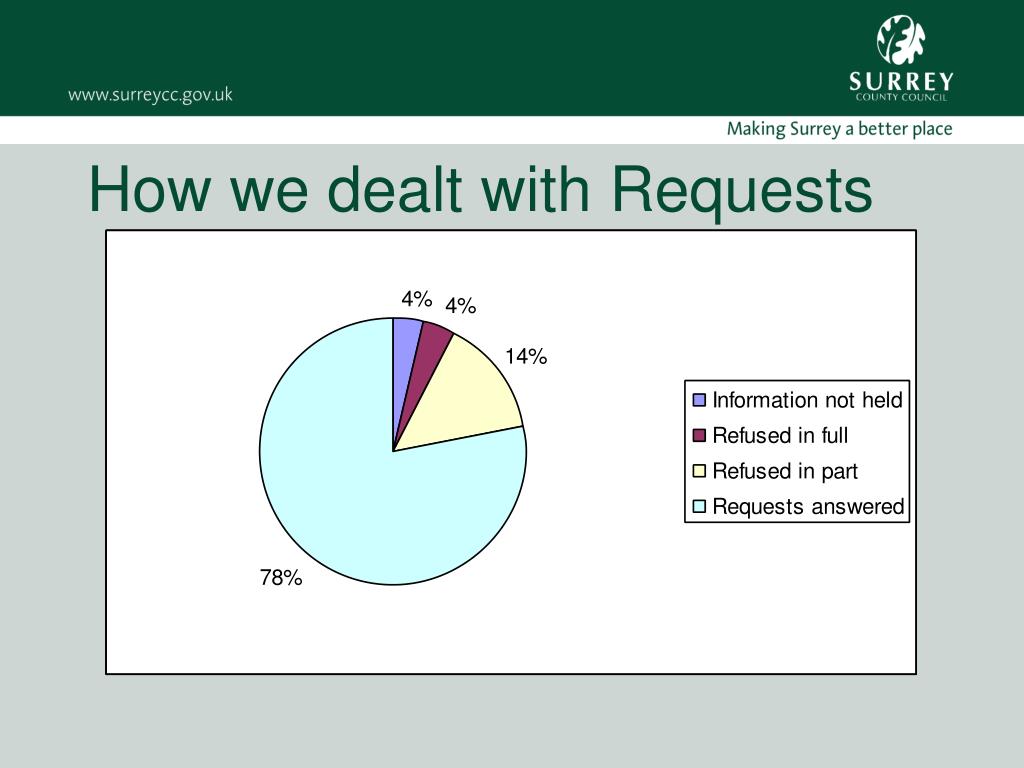 www.surreycc.gov.uk

SURREY
COUNTY COUNCIL

Making Surrey a better place

How we dealt with Requests

4% 4%

14%

78%

Information not held
Refused in full
Refused in part
Requests answered